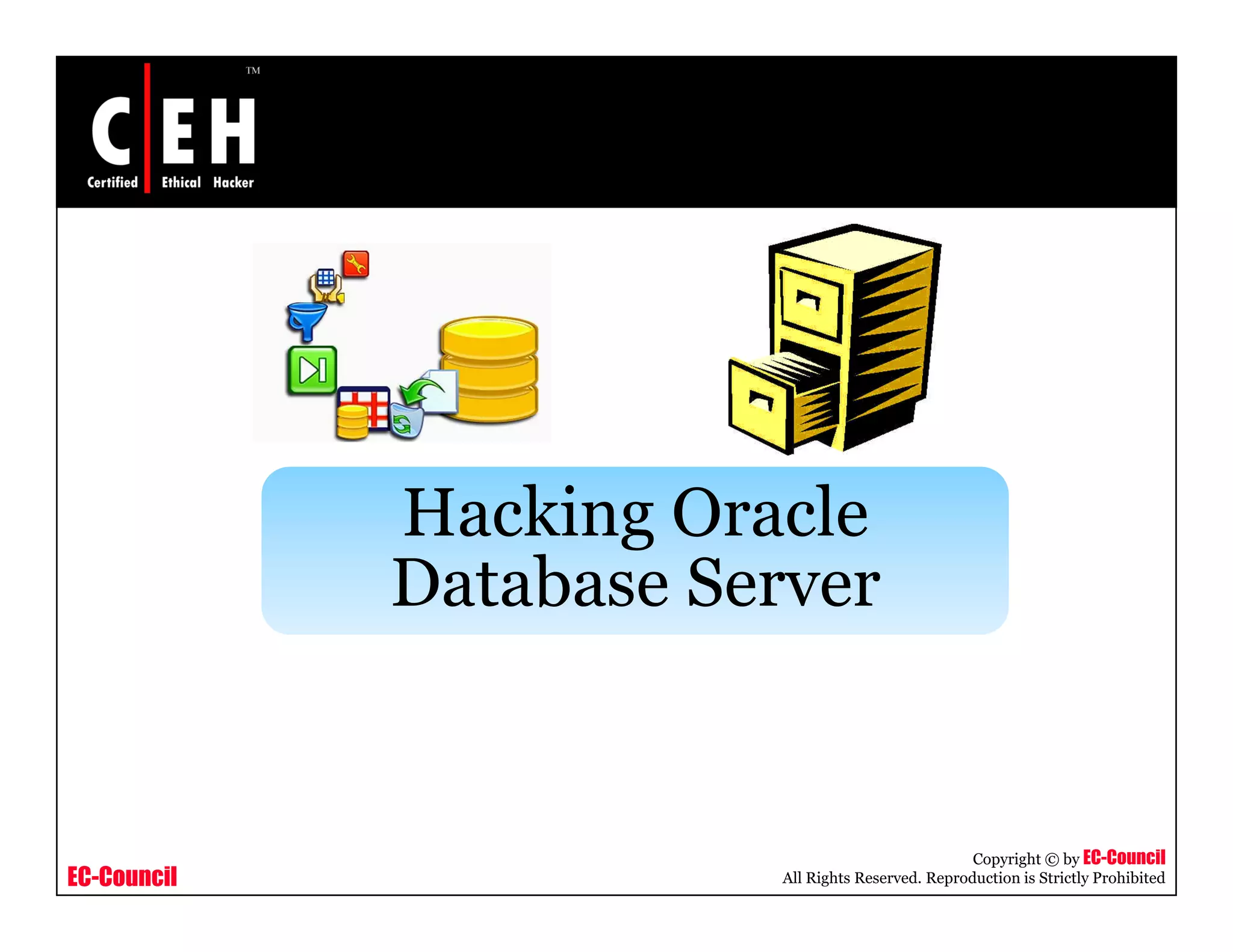 TM
C|EH
Certified Ethical Hacker

Hacking Oracle Database Server

EC-Council

Copyright © by EC-Council
All Rights Reserved. Reproduction is Strictly Prohibited